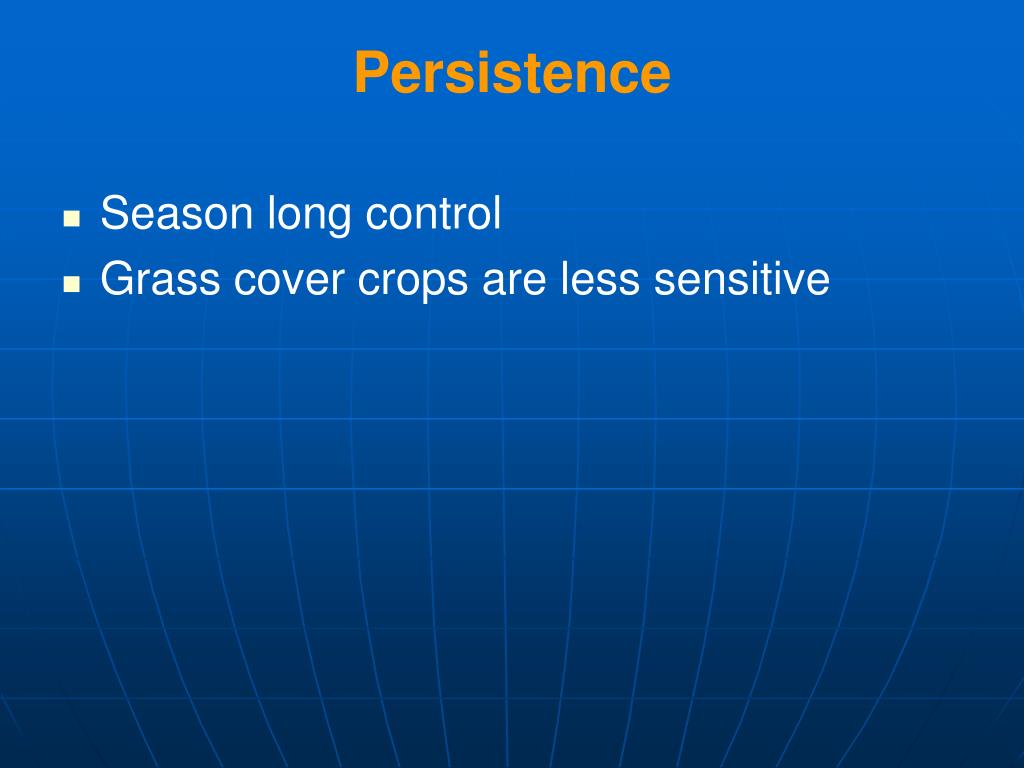 Persistence

- Season long control
- Grass cover crops are less sensitive